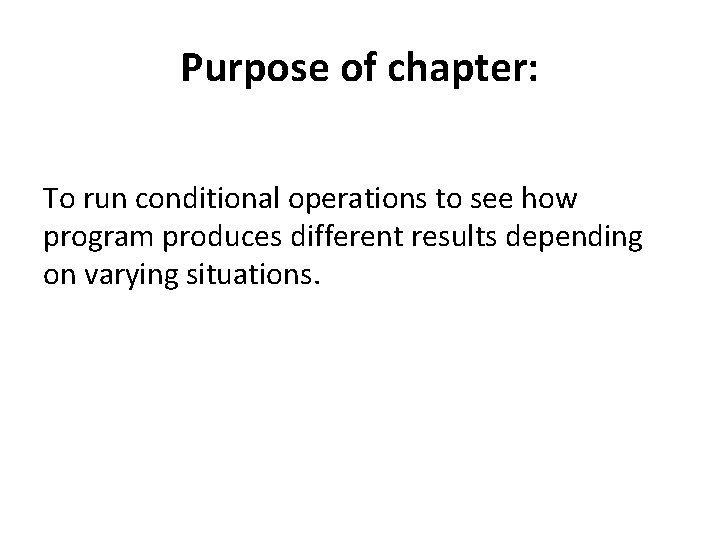 Purpose of chapter:

To run conditional operations to see how program produces different results depending on varying situations.